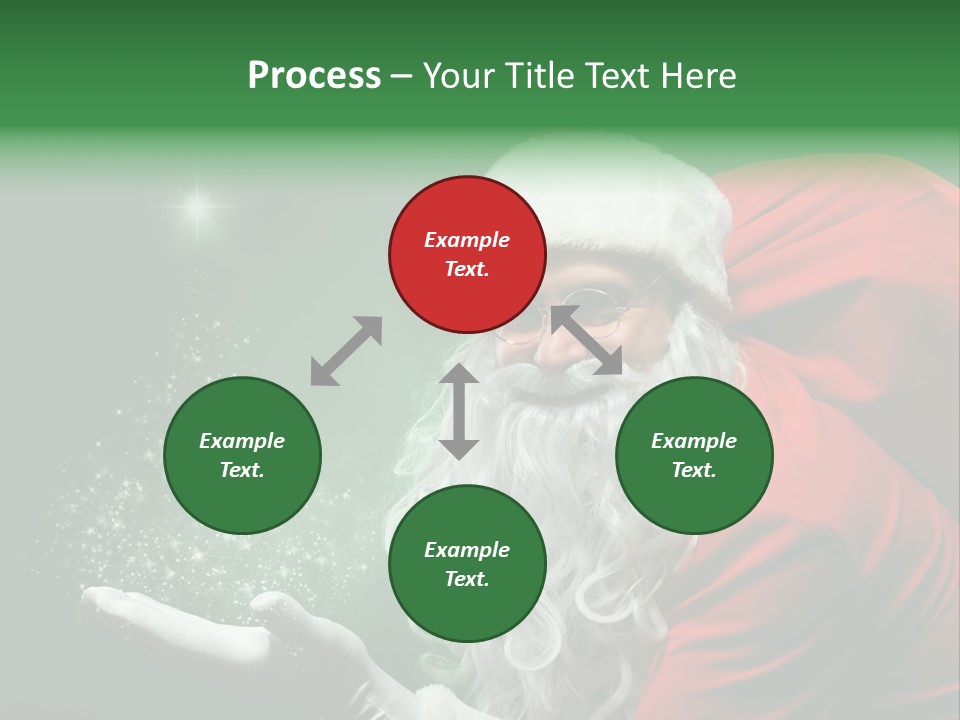 Process – Your Title Text Here

Example Text.

Example Text.

Example Text.

Example Text.